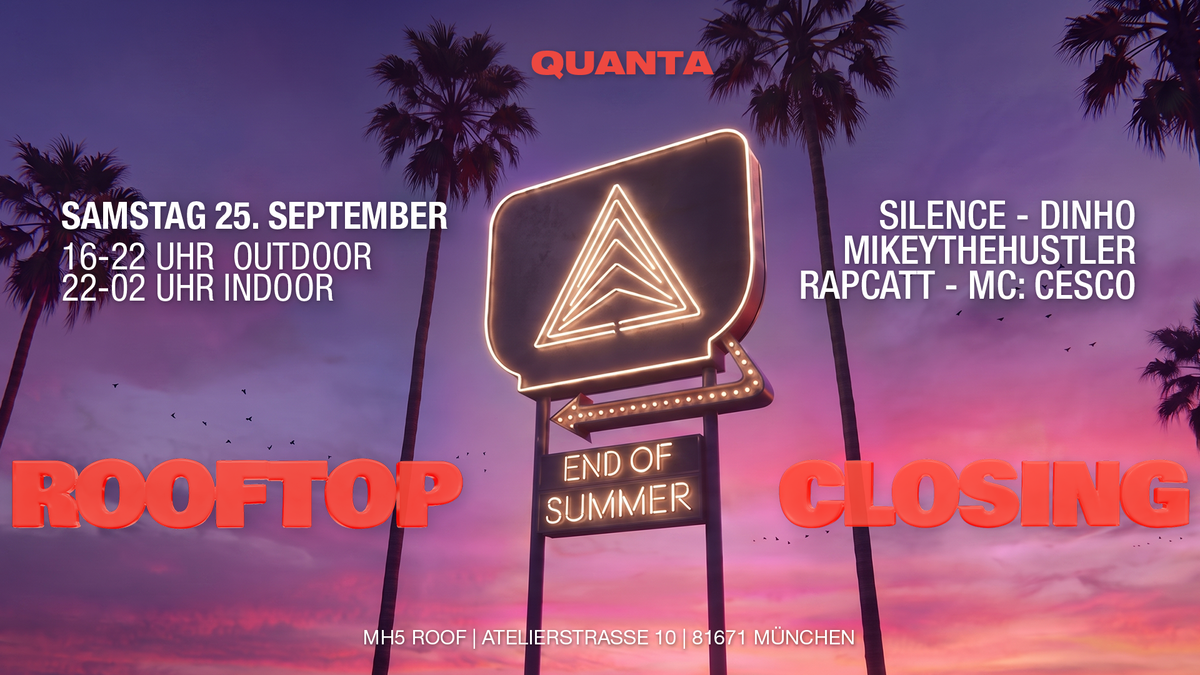 QUANTA

SAMSTAG 25. SEPTEMBER
16-22 UHR OUTDOOR
22-02 UHR INDOOR

SILENCE - DINHO
MIKEYTHEHUSTLER
RAPCATT - MC: CESCO

ROOFTOP

END OF SUMMER

CLOSING

MH5 ROOF | ATELIERSTRASSE 10 | 81671 MÜNCHEN